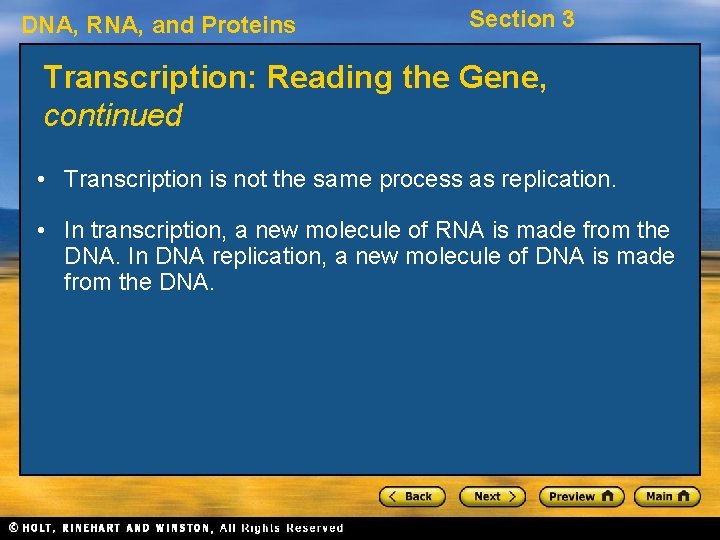 DNA, RNA, and Proteins

Section 3

Transcription: Reading the Gene, continued

• Transcription is not the same process as replication.

• In transcription, a new molecule of RNA is made from the DNA. In DNA replication, a new molecule of DNA is made from the DNA.

< Back

Next >

Preview

Main

© HOLT, RINEHART AND WINSTON, All Rights Reserved